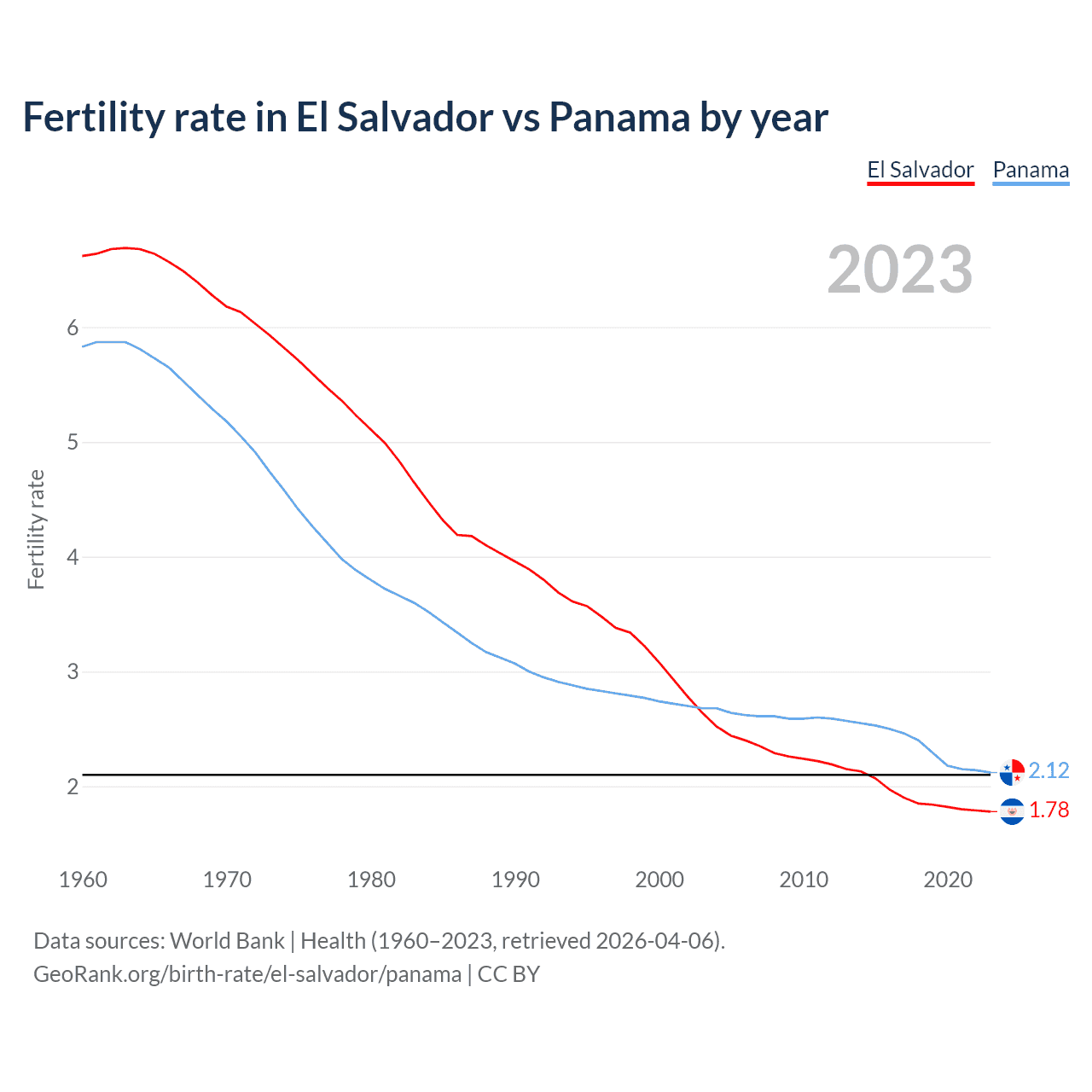 Fertility rate in El Salvador vs Panama by year

El Salvador Panama

2023

Fertility rate

6
5
4
3
2

2.12
1.78

1960 1970 1980 1990 2000 2010 2020

Data sources: World Bank | Health (1960–2023, retrieved 2026-04-06).
GeoRank.org/birth-rate/el-salvador/panama | CC BY